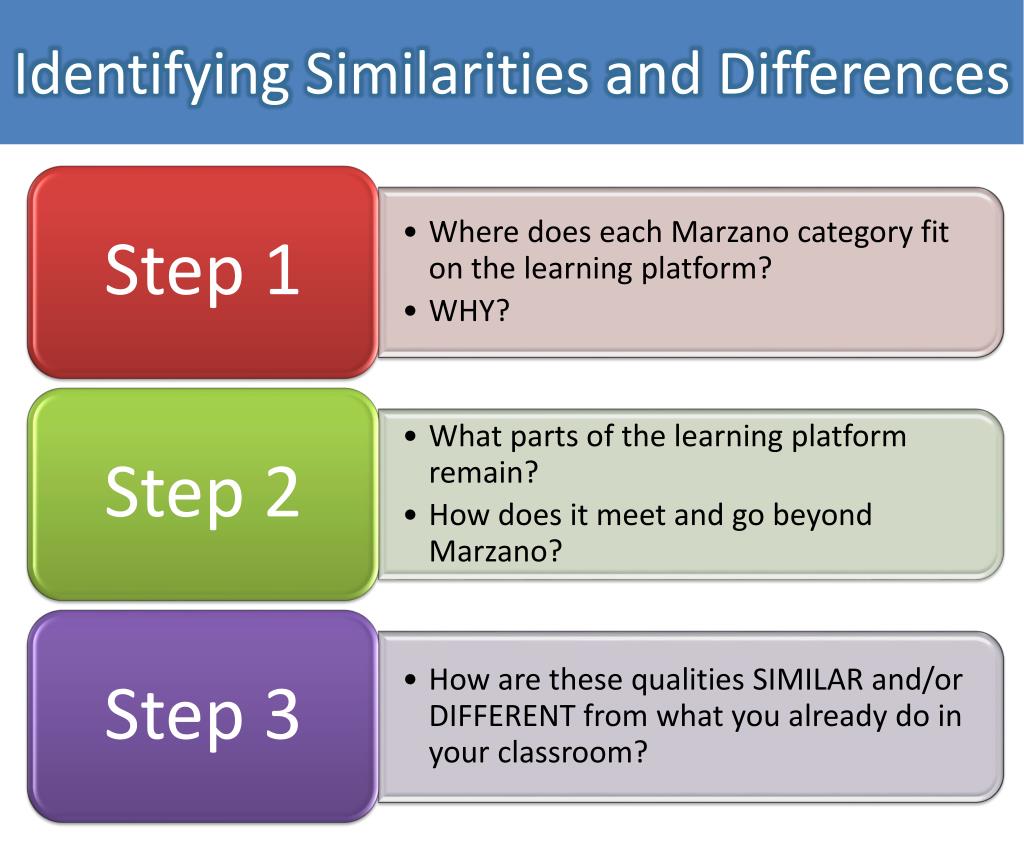 Identifying Similarities and Differences

Step 1

• Where does each Marzano category fit on the learning platform?
• WHY?

Step 2

• What parts of the learning platform remain?
• How does it meet and go beyond Marzano?

Step 3

• How are these qualities SIMILAR and/or DIFFERENT from what you already do in your classroom?